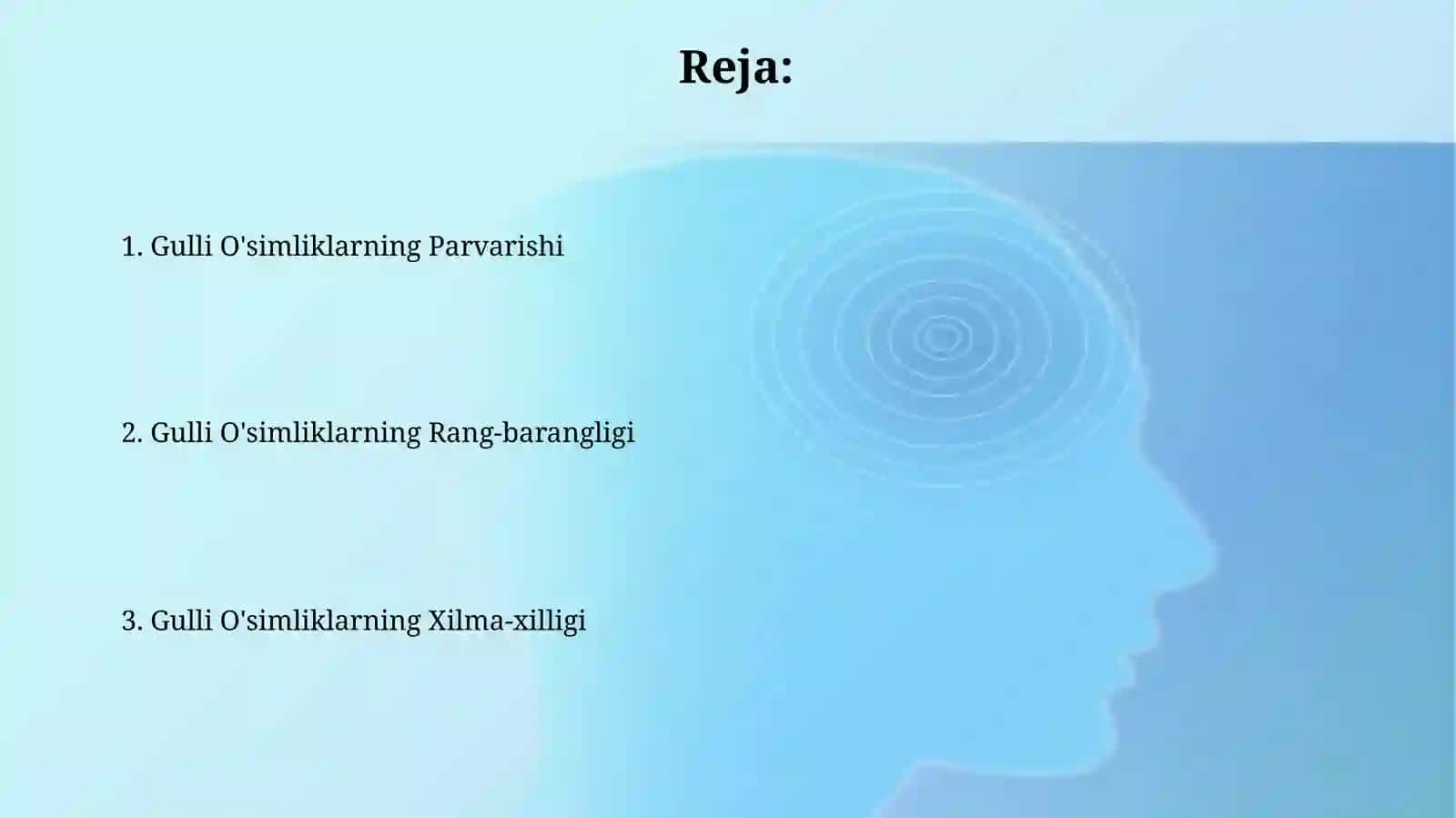 Reja:

1. Gulli O'simliklarning Parvarishi

2. Gulli O'simliklarning Rang-barangligi

3. Gulli O'simliklarning Xilma-xilligi